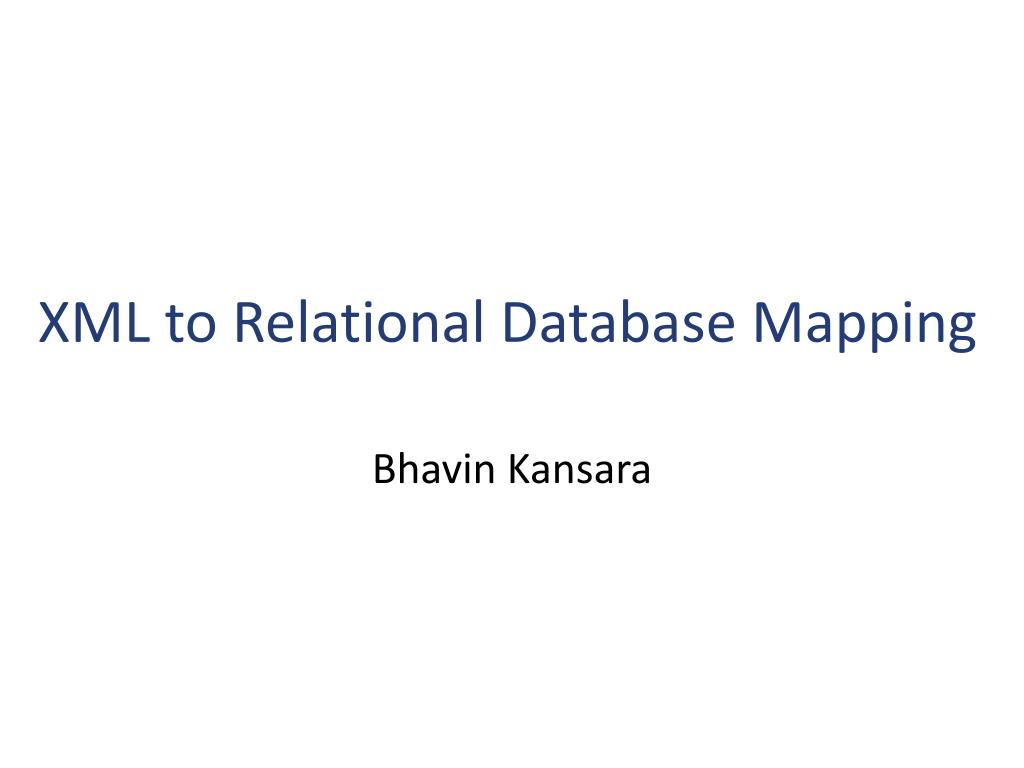 XML to Relational Database Mapping

Bhavin Kansara